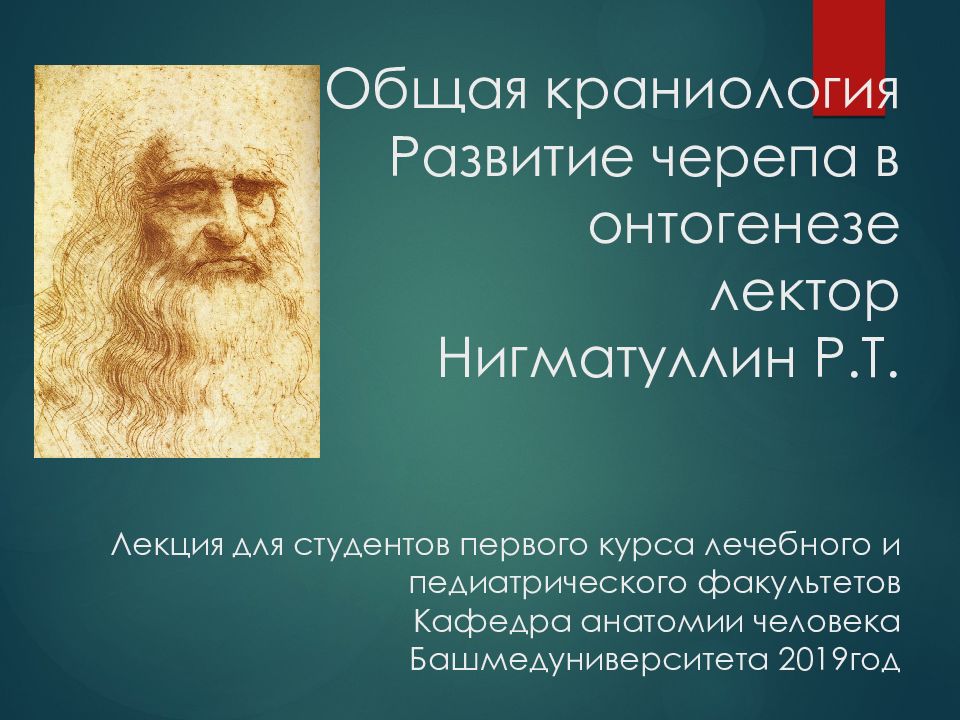 Общая краниология
Развитие черепа в онтогенезе
лектор
Нигматуллин Р.Т.

Лекция для студентов первого курса лечебного и педиатрического факультетов
Кафедра анатомии человека
Башмедуниверситета 2019год